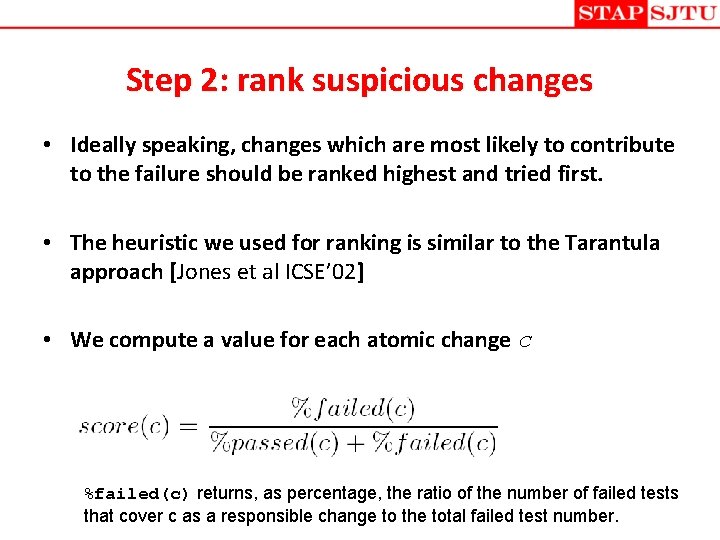 STAP SJTU

Step 2: rank suspicious changes

• Ideally speaking, changes which are most likely to contribute to the failure should be ranked highest and tried first.

• The heuristic we used for ranking is similar to the Tarantula approach [Jones et al ICSE'02]

• We compute a value for each atomic change $c$

$score(c) = \frac{\%failed(c)}{\%passed(c) + \%failed(c)}$

%failed(c) returns, as percentage, the ratio of the number of failed tests that cover c as a responsible change to the total failed test number.